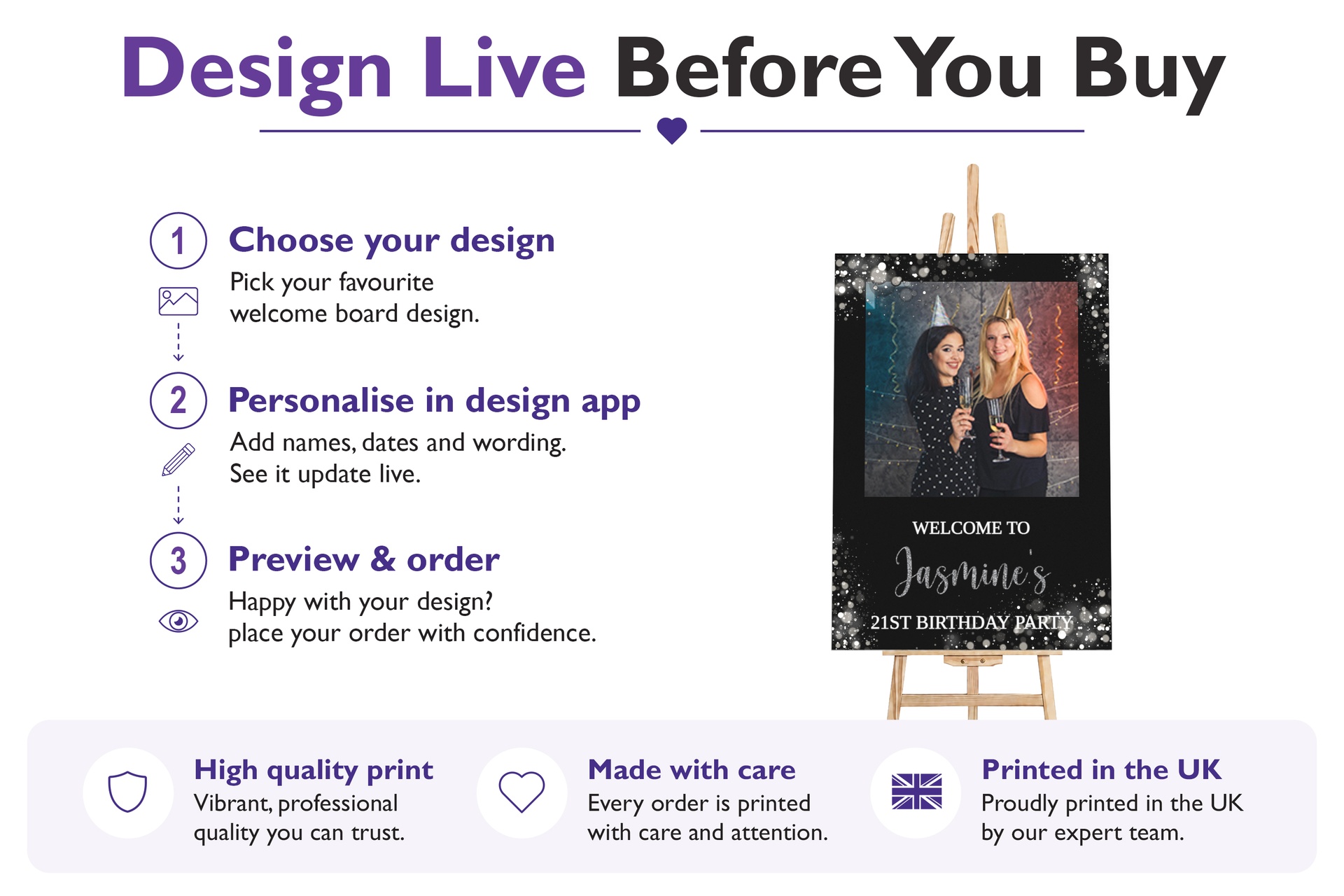 Design Live Before You Buy

1

Choose your design

Pick your favourite welcome board design.

2

Personalise in design app

Add names, dates and wording. See it update live.

3

Preview & order

Happy with your design? place your order with confidence.

WELCOME TO

Jasmine's

21ST BIRTHDAY PARTY

High quality print

Vibrant, professional quality you can trust.

Made with care

Every order is printed with care and attention.

Printed in the UK

Proudly printed in the UK by our expert team.